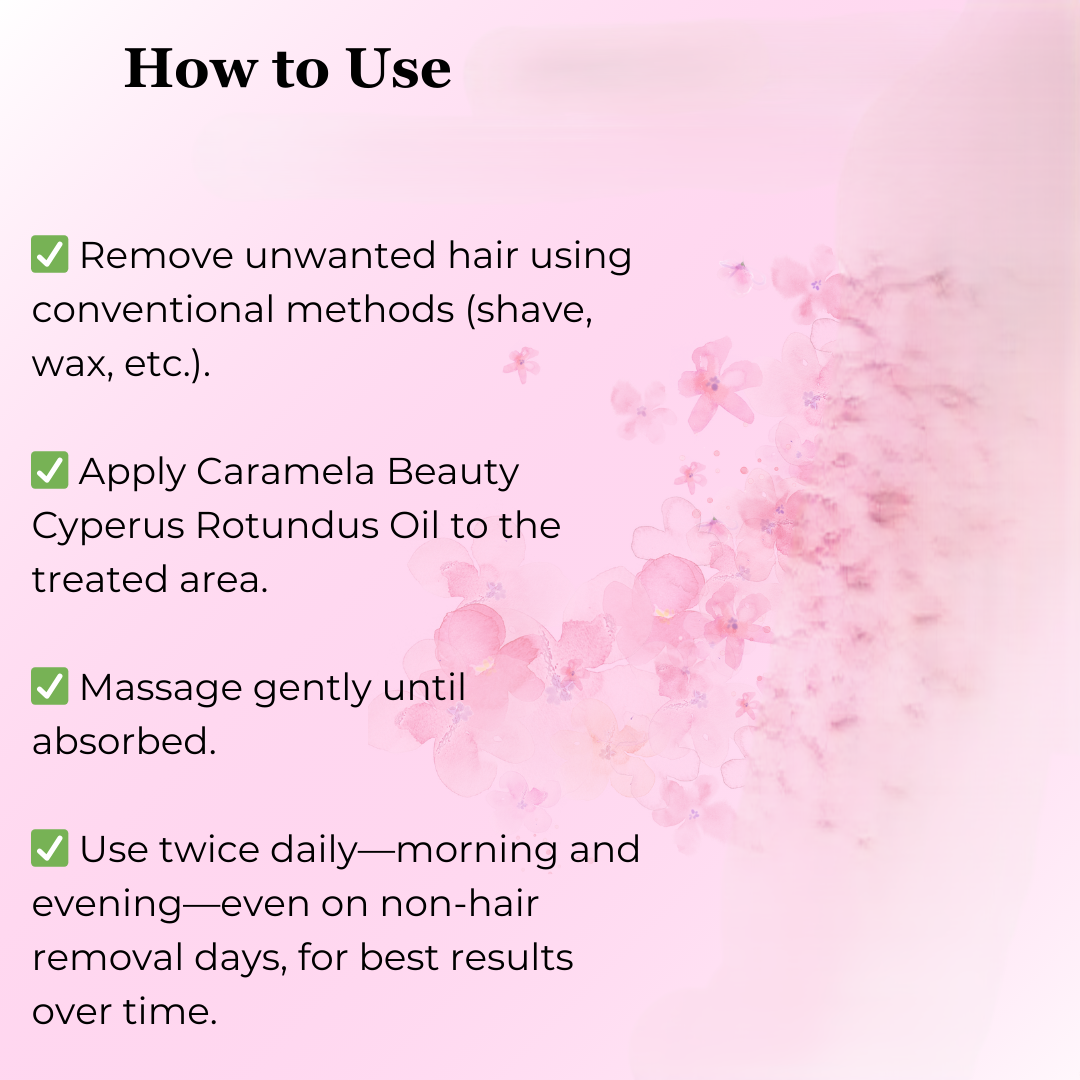 How to Use

✅ Remove unwanted hair using conventional methods (shave, wax, etc.).

✅ Apply Caramela Beauty Cyperus Rotundus Oil to the treated area.

✅ Massage gently until absorbed.

✅ Use twice daily—morning and evening—even on non-hair removal days, for best results over time.